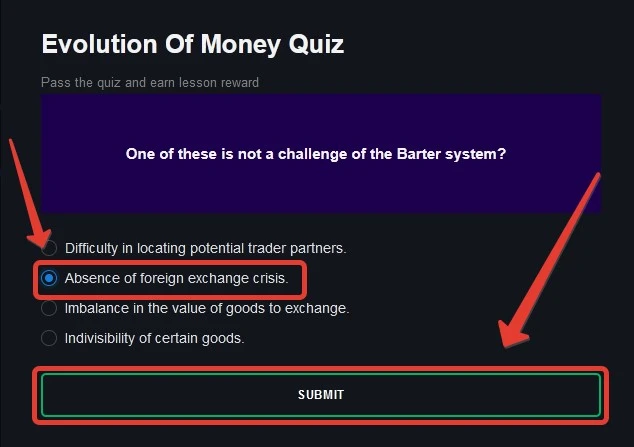 Evolution Of Money Quiz

Pass the quiz and earn lesson reward

One of these is not a challenge of the Barter system?

Difficulty in locating potential trader partners.

Absence of foreign exchange crisis.

Imbalance in the value of goods to exchange.

Indivisibility of certain goods.

SUBMIT